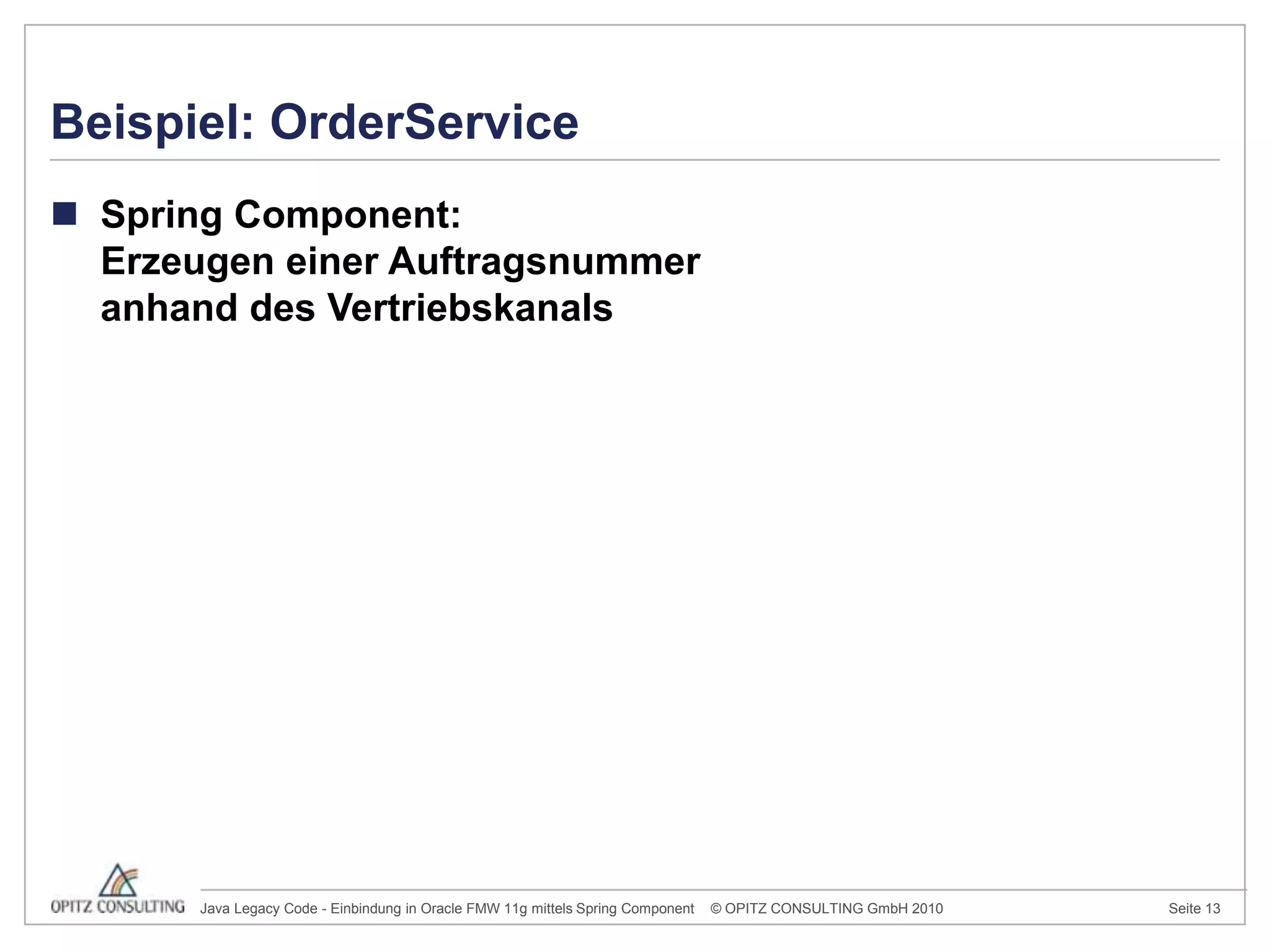 Beispiel: OrderService

Spring Component:
Erzeugen einer Auftragsnummer anhand des Vertriebskanals

OPITZ CONSULTING Java Legacy Code - Einbindung in Oracle FMW 11g mittels Spring Component © OPITZ CONSULTING GmbH 2010 Seite 13